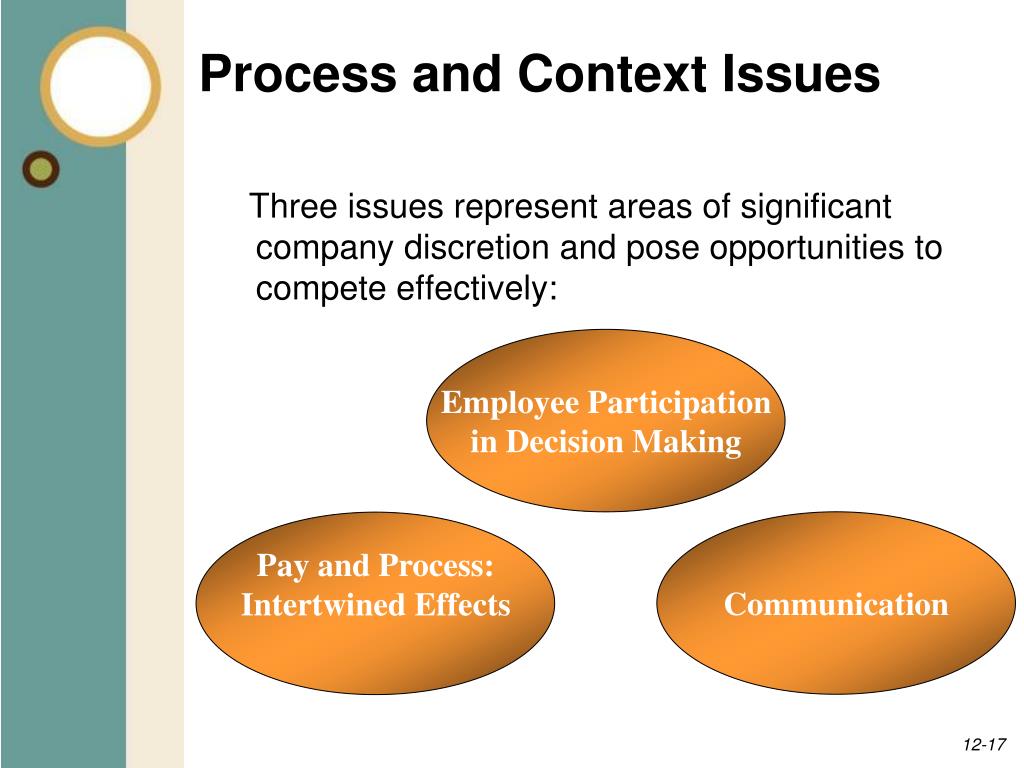 Process and Context Issues

Three issues represent areas of significant company discretion and pose opportunities to compete effectively:

Employee Participation in Decision Making

Pay and Process: Intertwined Effects

Communication

12-17